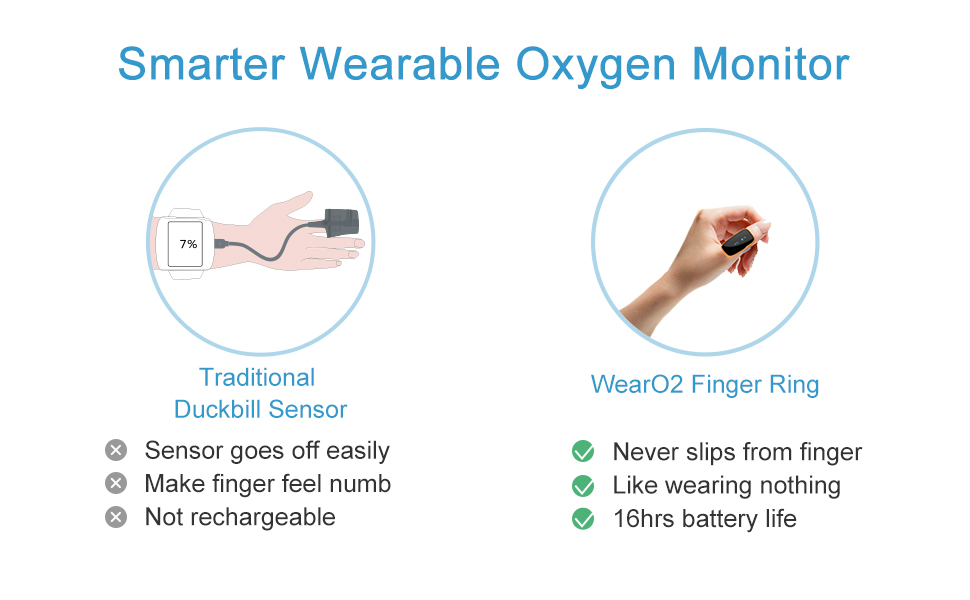 Smarter Wearable Oxygen Monitor

7%

Traditional Duckbill Sensor

Sensor goes off easily
Make finger feel numb
Not rechargeable

WearO2 Finger Ring

Never slips from finger
Like wearing nothing
16hrs battery life